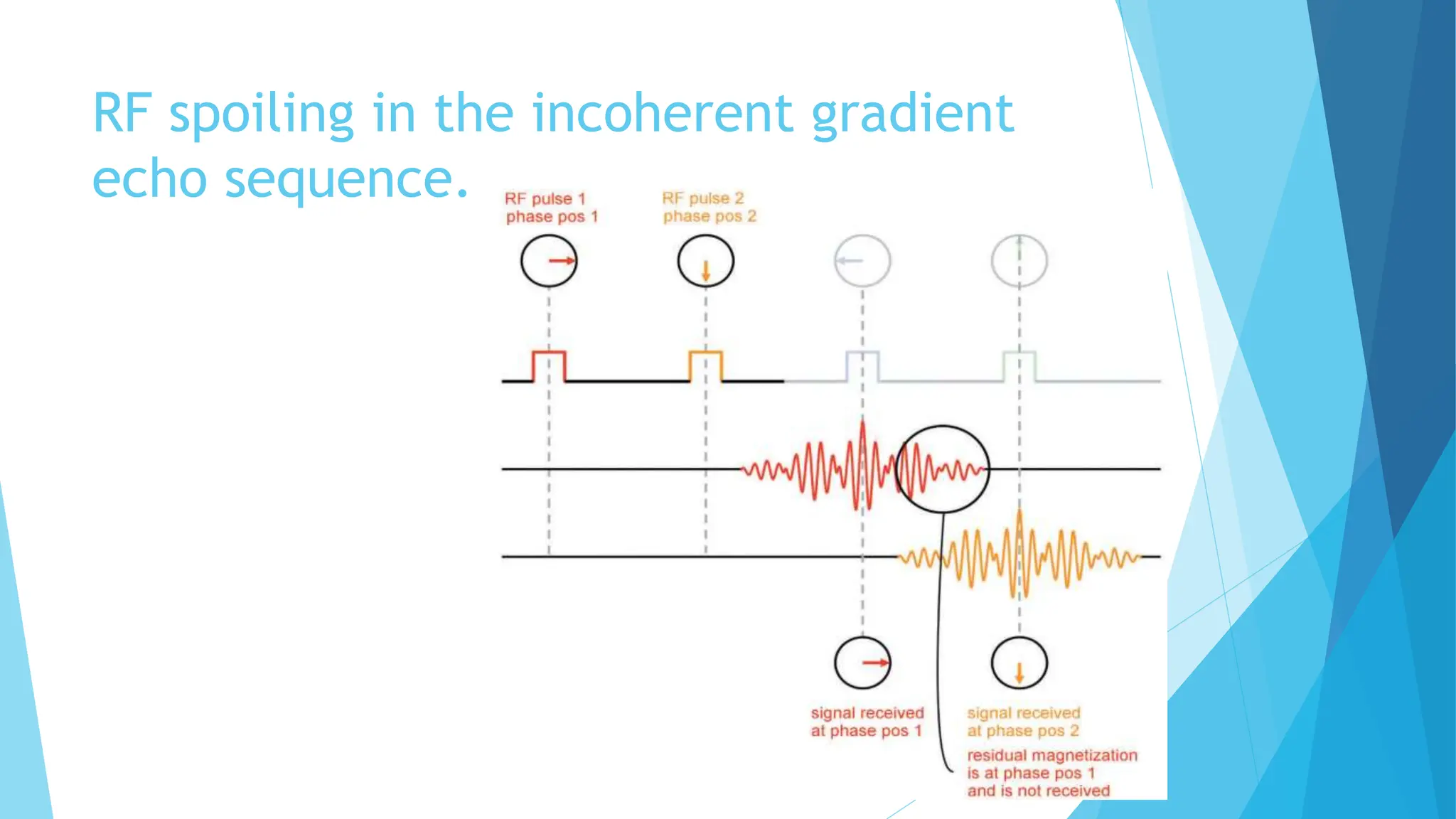 RF spoiling in the incoherent gradient echo sequence.

RF pulse 1
phase pos 1

RF pulse 2
phase pos 2

signal received
at phase pos 1

signal received
at phase pos 2

residual magnetization
is at phase pos 1
and is not received